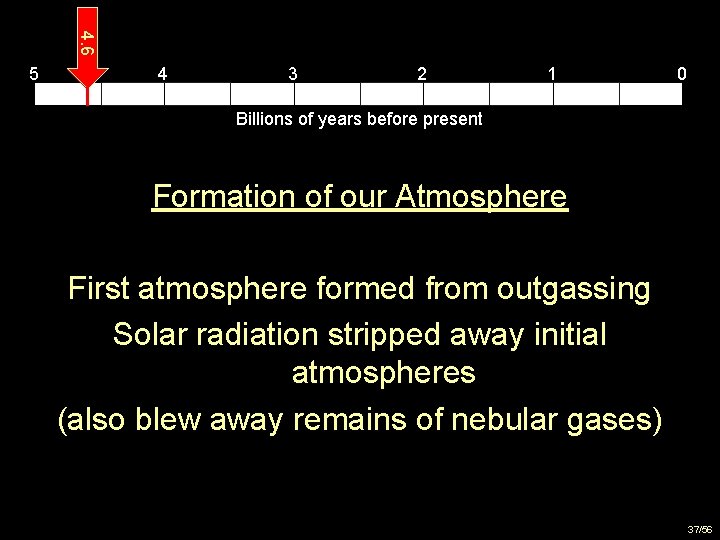 4.6

5 4 3 2 1 0

Billions of years before present

Formation of our Atmosphere

First atmosphere formed from outgassing

Solar radiation stripped away initial atmospheres

(also blew away remains of nebular gases)

37/56